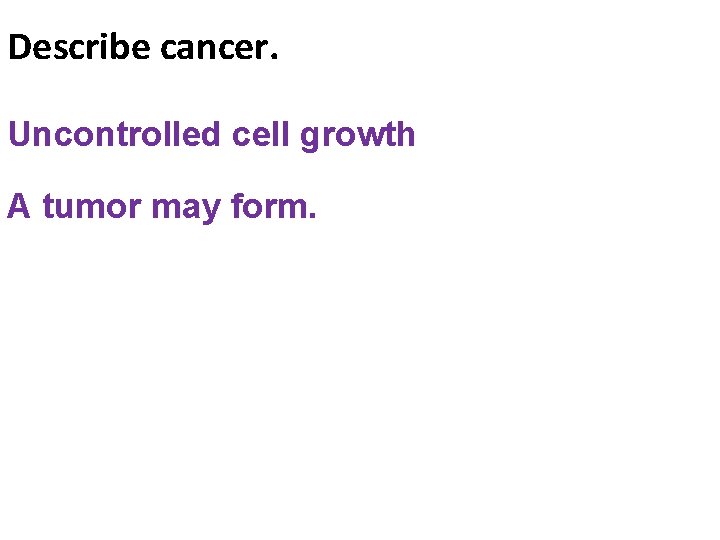 Describe cancer.

Uncontrolled cell growth

A tumor may form.